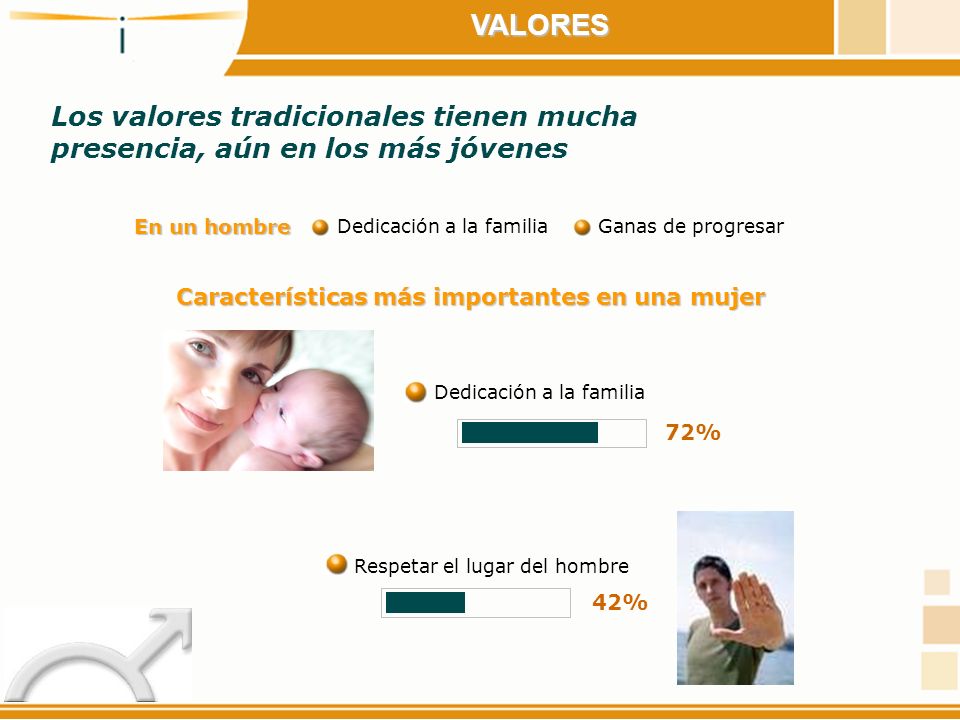 VALORES

Los valores tradicionales tienen mucha presencia, aún en los más jóvenes

En un hombre Dedicación a la familia Ganas de progresar

Características más importantes en una mujer

Dedicación a la familia

72%

Respetar el lugar del hombre

42%